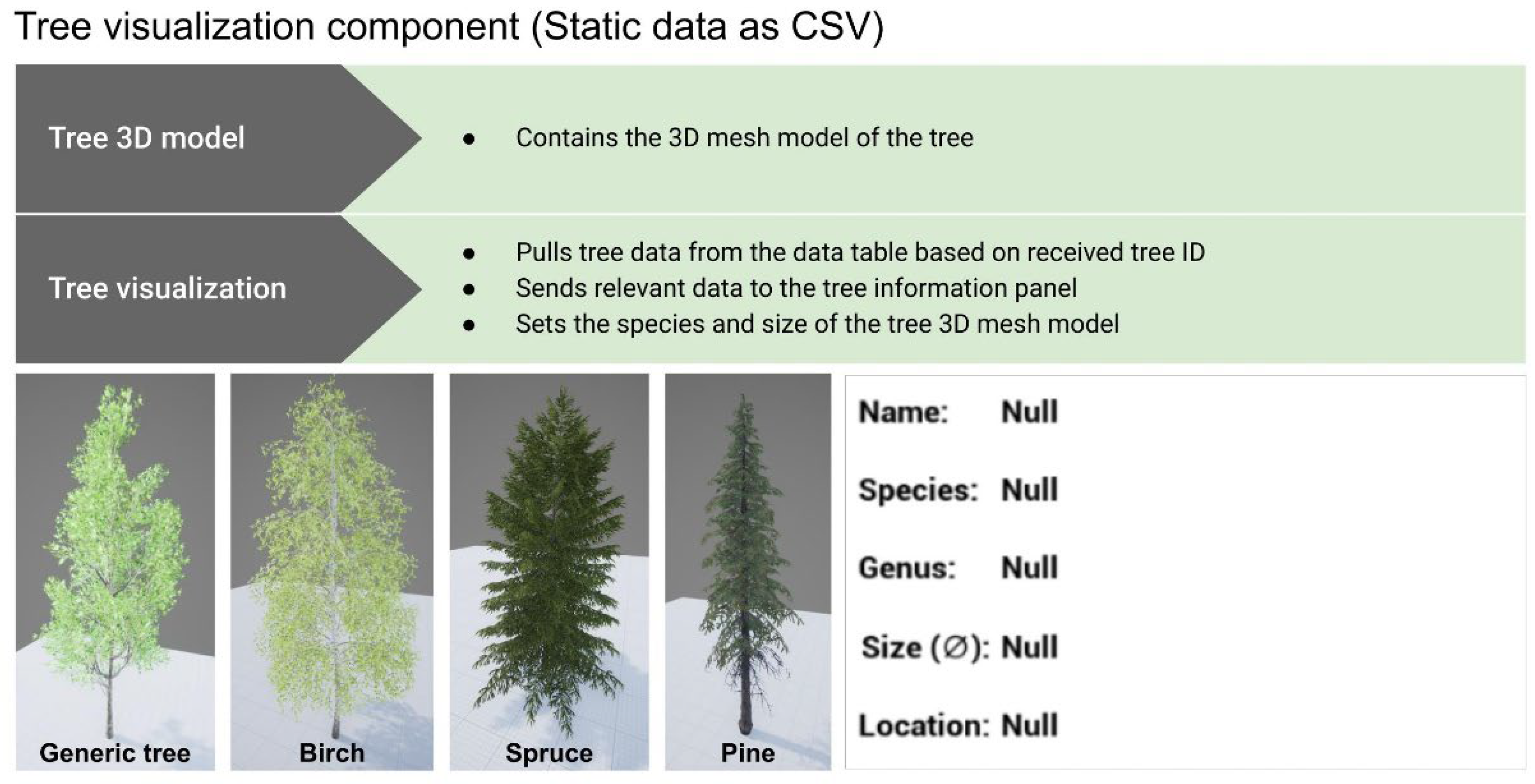 Tree visualization component (Static data as CSV)

Tree 3D model

- Contains the 3D mesh model of the tree

Tree visualization

- Pulls tree data from the data table based on received tree ID
- Sends relevant data to the tree information panel
- Sets the species and size of the tree 3D mesh model

Generic tree

Birch

Spruce

Pine

Name: Null

Species: Null

Genus: Null

Size (∅): Null

Location: Null